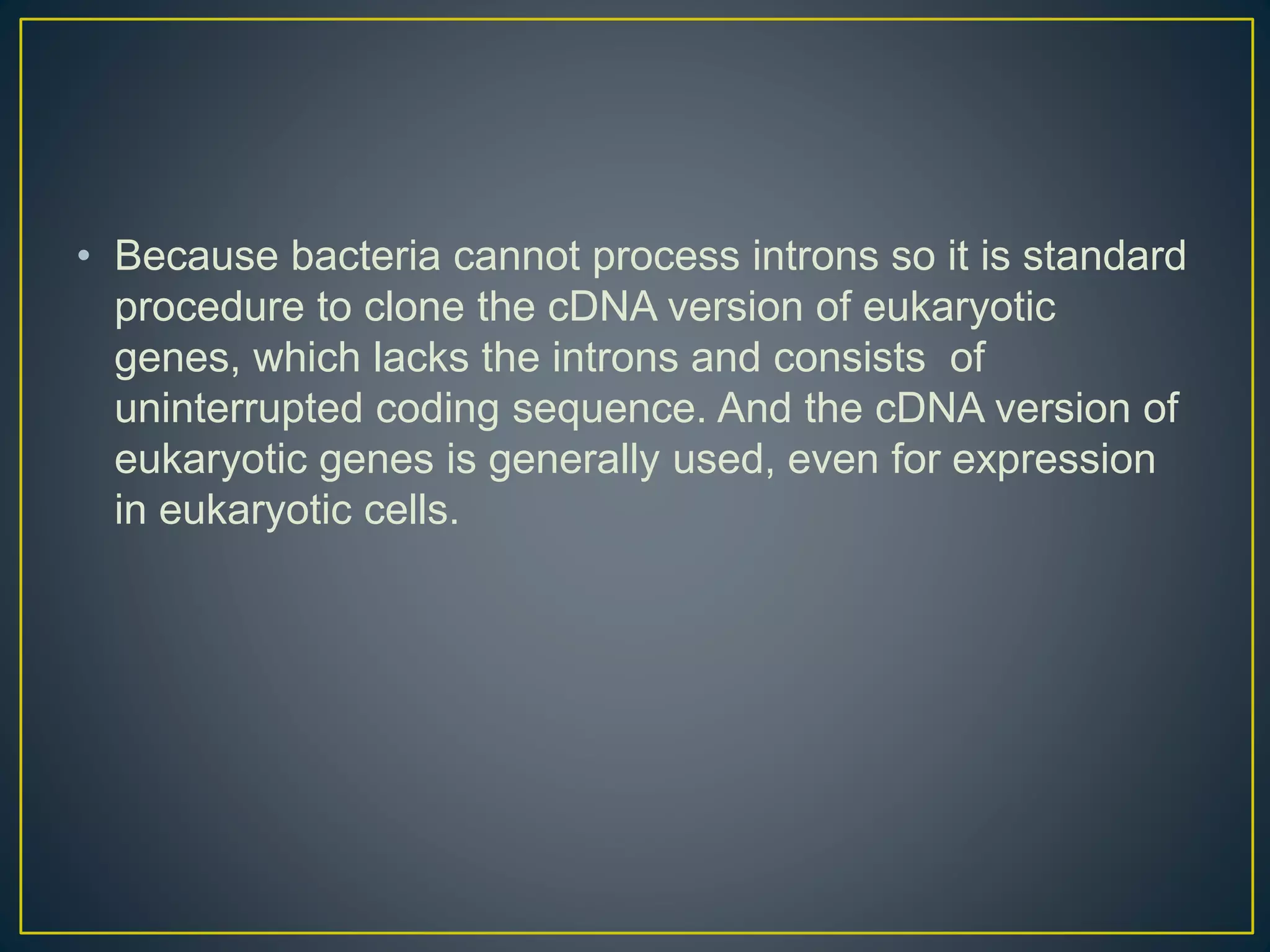 • Because bacteria cannot process introns so it is standard procedure to clone the cDNA version of eukaryotic genes, which lacks the introns and consists of uninterrupted coding sequence. And the cDNA version of eukaryotic genes is generally used, even for expression in eukaryotic cells.